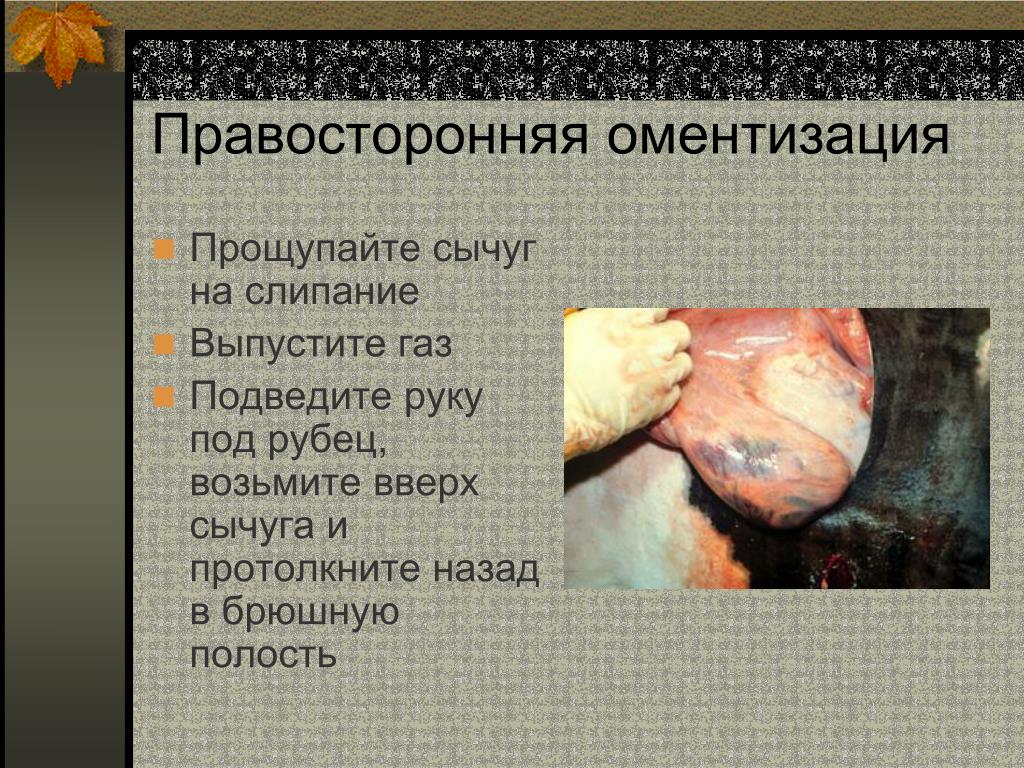 Правосторонняя оментизация

Прощупайте сычуг на слипание

Выпустите газ

Подведите руку под рубец, возьмите вверх сычуга и протолкните назад в брюшную полость